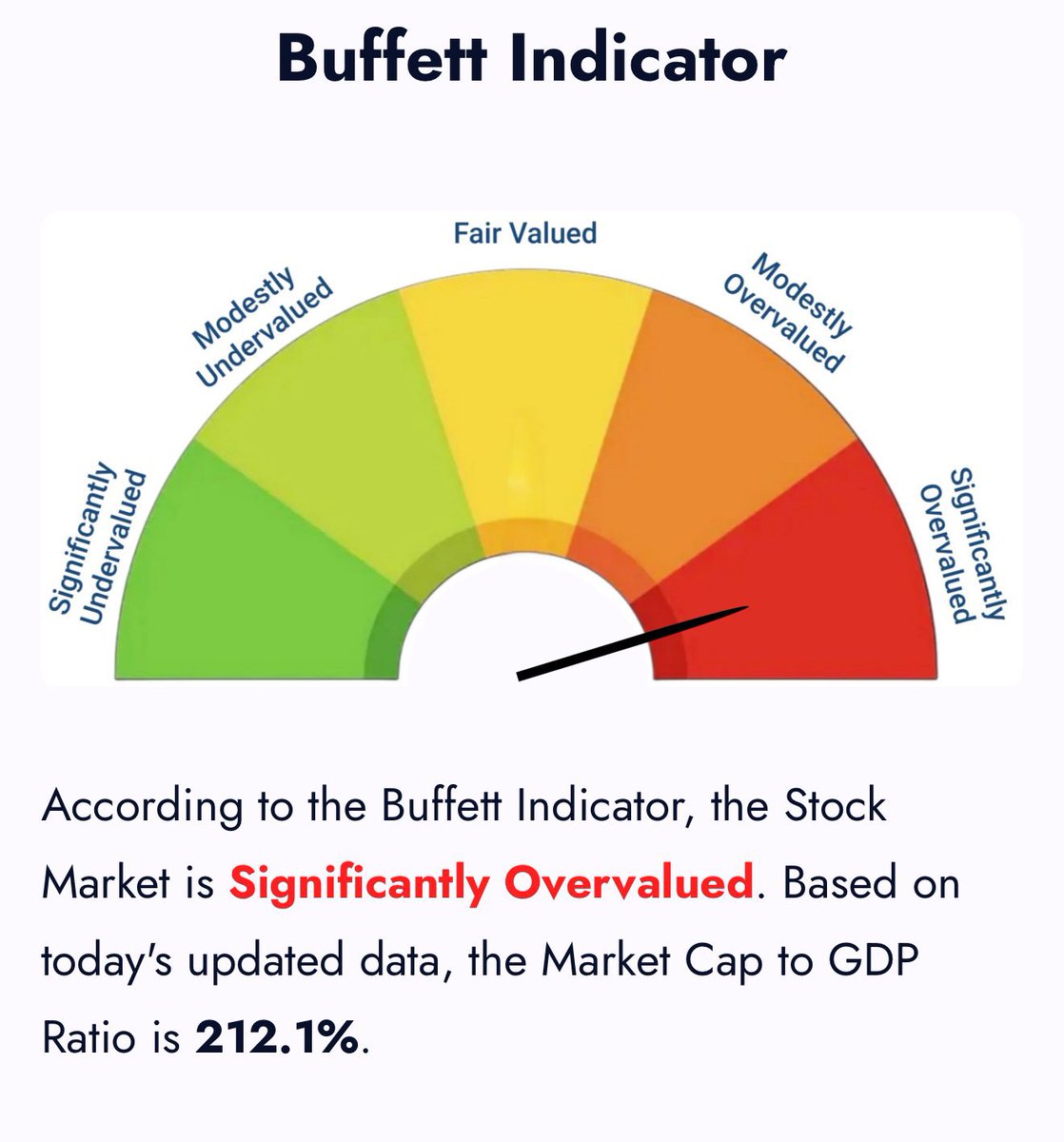 Buffett Indicator

Significantly Undervalued
Modestly Undervalued
Fair Valued
Modestly Overvalued
Significantly Overvalued

According to the Buffett Indicator, the Stock Market is Significantly Overvalued. Based on today's updated data, the Market Cap to GDP Ratio is 212.1%.